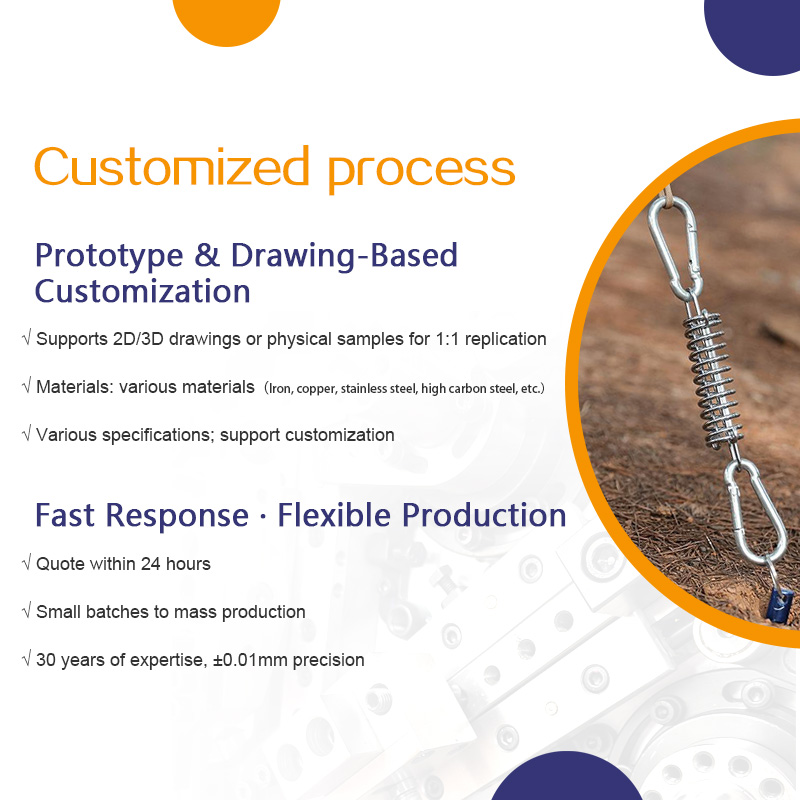 Customized process

Prototype & Drawing-Based Customization

√ Supports 2D/3D drawings or physical samples for 1:1 replication

√ Materials: various materials (Iron, copper, stainless steel, high carbon steel, etc.)

√ Various specifications; support customization

Fast Response · Flexible Production

√ Quote within 24 hours

√ Small batches to mass production

√ 30 years of expertise, ±0.01mm precision